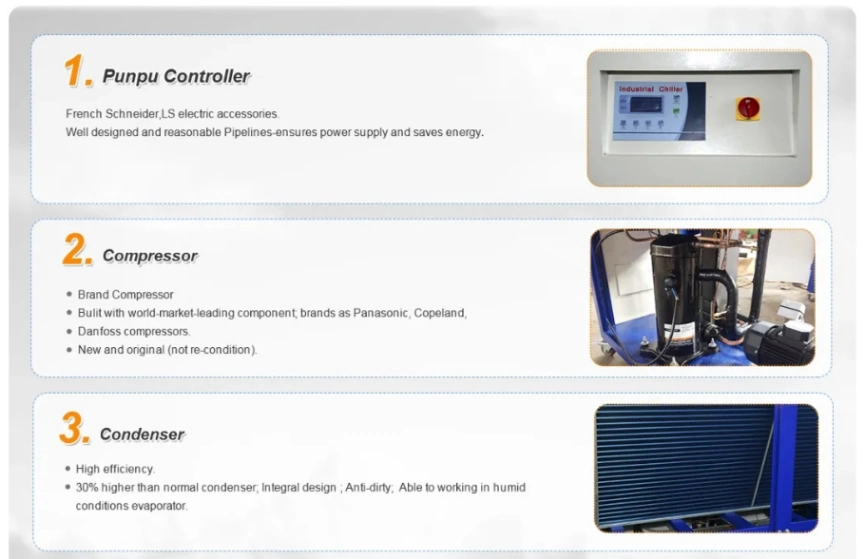 1. Punpu Controller

French Schneider,LS electric accessories.
Well designed and reasonable Pipelines-ensures power supply and saves energy.

Industrial Chiller

2. Compressor

• Brand Compressor
• Bulit with world-market-leading component; brands as Panasonic, Copeland,
• Danfoss compressors.
• New and original (not re-condition).

3. Condenser

• High efficiency.
• 30% higher than normal condenser; Integral design ; Anti-dirty; Able to working in humid conditions evaporator.